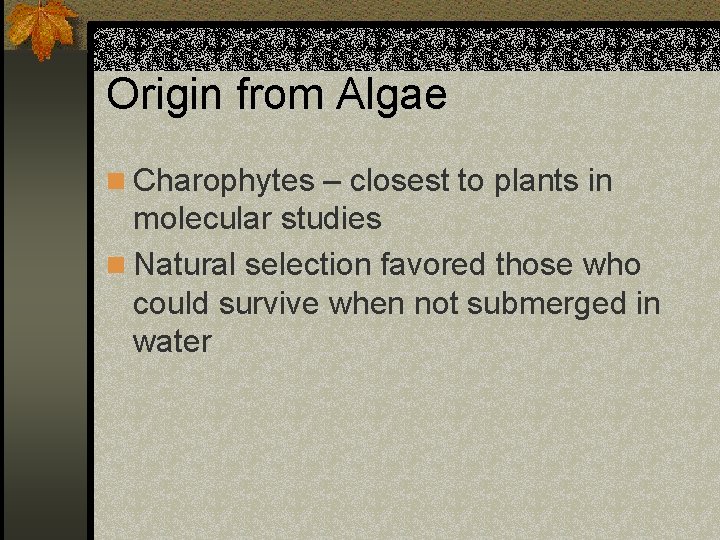 Origin from Algae

Charophytes – closest to plants in molecular studies

Natural selection favored those who could survive when not submerged in water